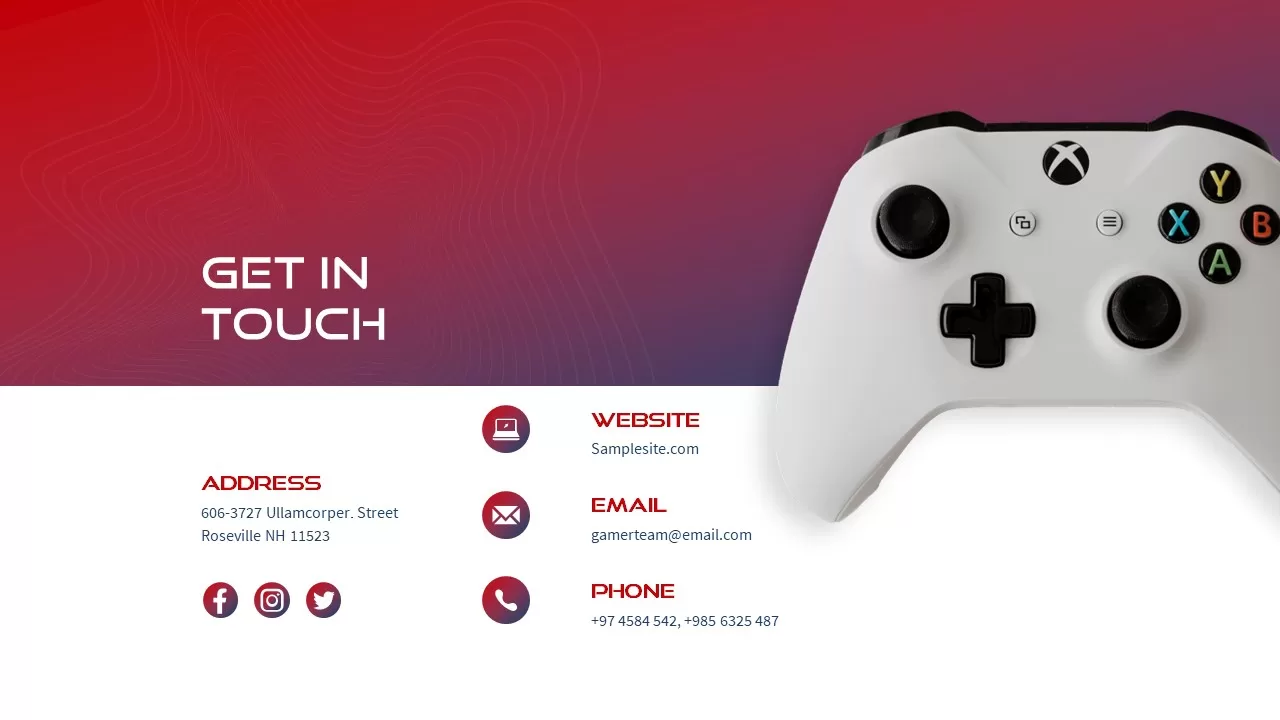 GET IN TOUCH

ADDRESS
606-3727 Ullamcorper. Street
Roseville NH 11523

WEBSITE
Samplesite.com

EMAIL
gamerteam@email.com

PHONE
+97 4584 542, +985 6325 487

Y
X
B
A